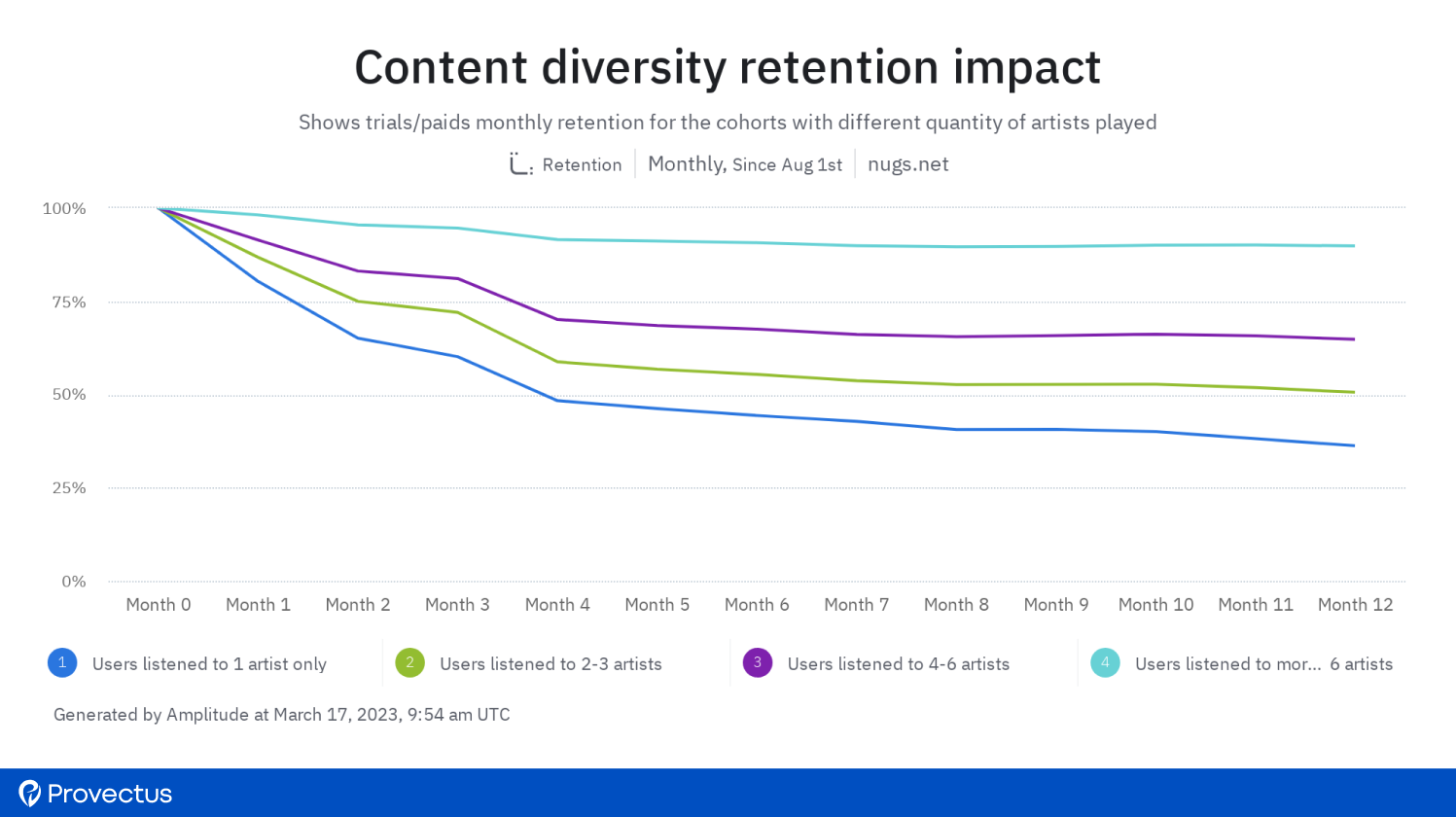 Content diversity retention impact

Shows trials/paids monthly retention for the cohorts with different quantity of artists played

Retention | Monthly, Since Aug 1st | nugs.net

100%
75%
50%
25%
0%

Month 0 Month 1 Month 2 Month 3 Month 4 Month 5 Month 6 Month 7 Month 8 Month 9 Month 10 Month 11 Month 12

1 Users listened to 1 artist only
2 Users listened to 2-3 artists
3 Users listened to 4-6 artists
4 Users listened to mor... 6 artists

Generated by Amplitude at March 17, 2023, 9:54 am UTC

Provectus